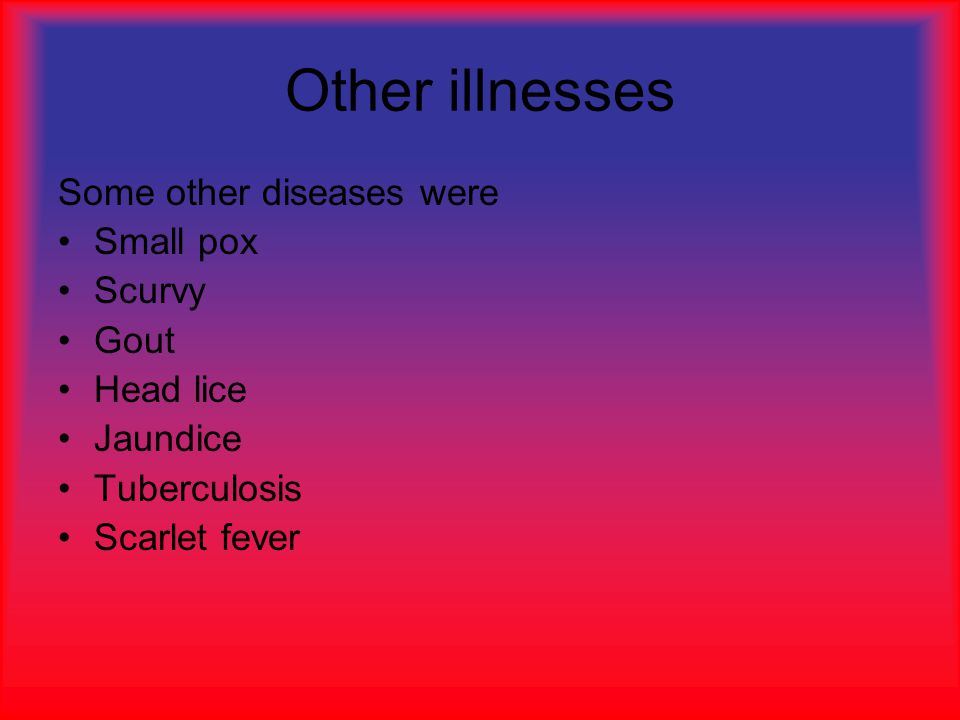 Other illnesses

Some other diseases were
• Small pox
• Scurvy
• Gout
• Head lice
• Jaundice
• Tuberculosis
• Scarlet fever